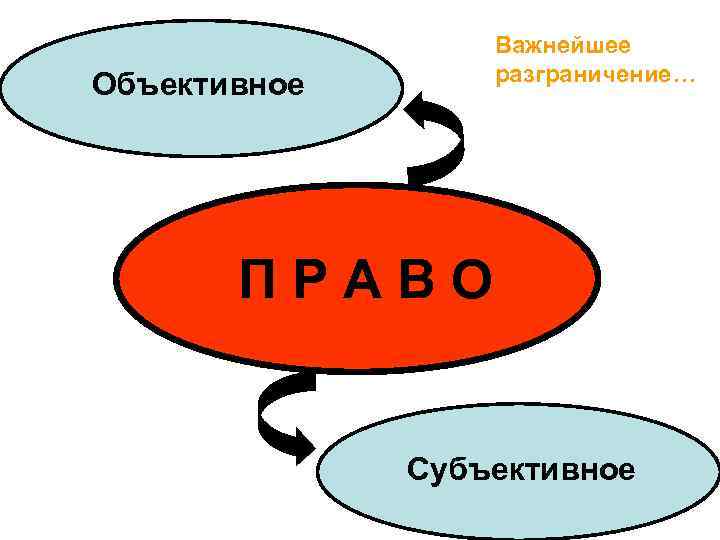 Объективное

Важнейшее разграничение…

П Р А В О

Субъективное